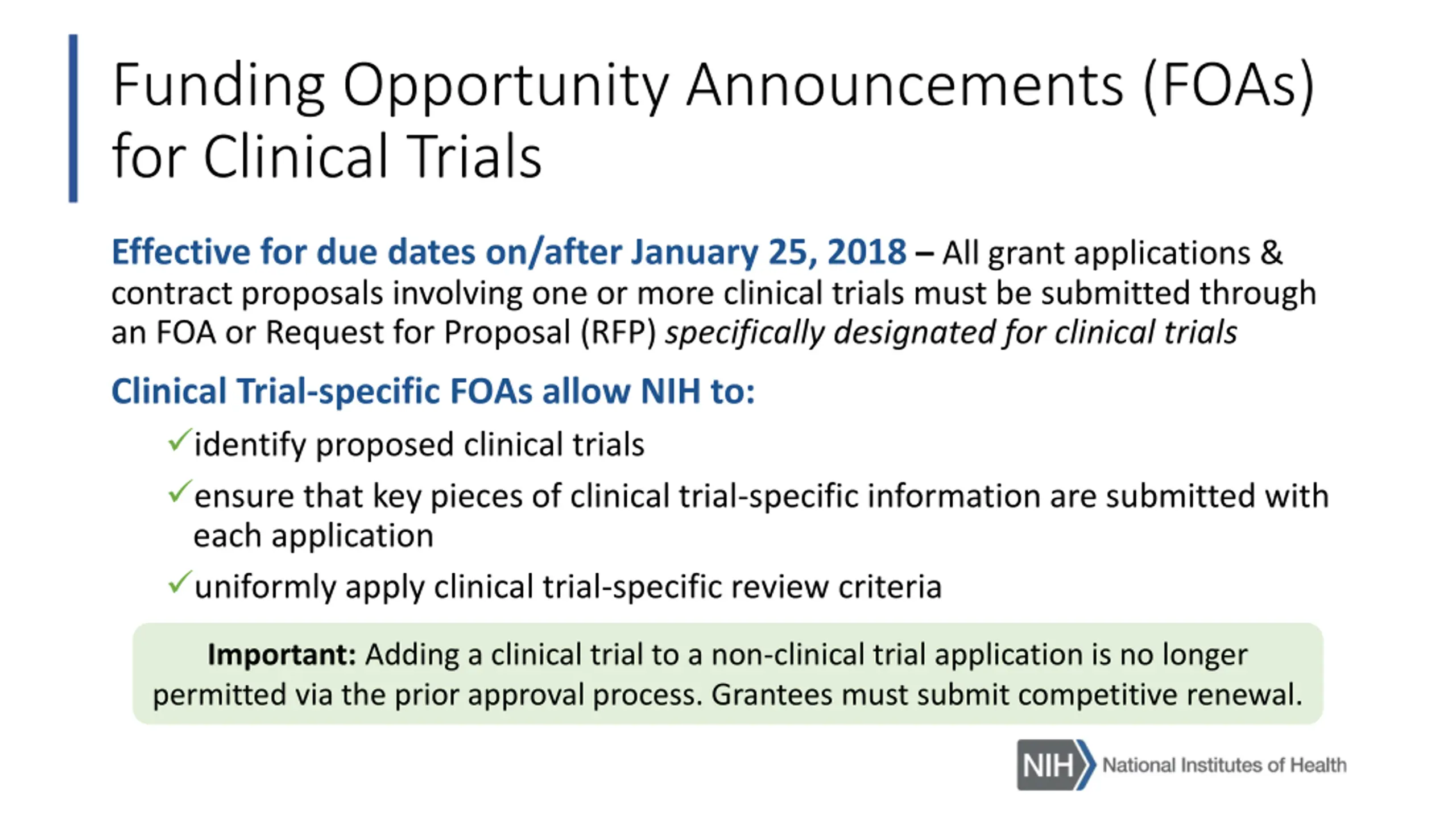 Funding Opportunity Announcements (FOAs) for Clinical Trials

Effective for due dates on/after January 25, 2018 – All grant applications & contract proposals involving one or more clinical trials must be submitted through an FOA or Request for Proposal (RFP) specifically designated for clinical trials

Clinical Trial-specific FOAs allow NIH to:

✓identify proposed clinical trials

✓ensure that key pieces of clinical trial-specific information are submitted with each application

✓uniformly apply clinical trial-specific review criteria

Important: Adding a clinical trial to a non-clinical trial application is no longer permitted via the prior approval process. Grantees must submit competitive renewal.

NIH National Institutes of Health